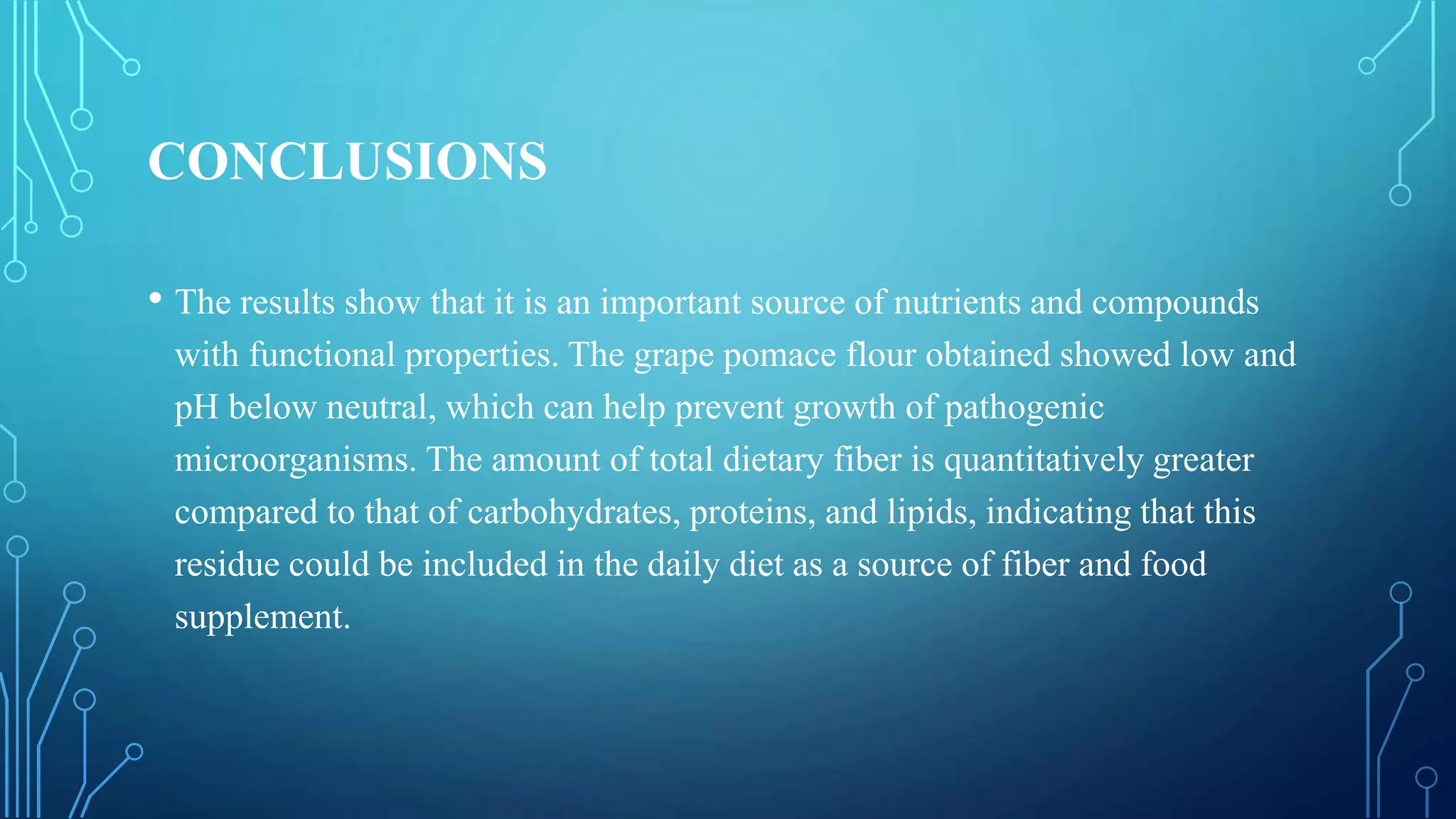 CONCLUSIONS

• The results show that it is an important source of nutrients and compounds with functional properties. The grape pomace flour obtained showed low and pH below neutral, which can help prevent growth of pathogenic microorganisms. The amount of total dietary fiber is quantitatively greater compared to that of carbohydrates, proteins, and lipids, indicating that this residue could be included in the daily diet as a source of fiber and food supplement.